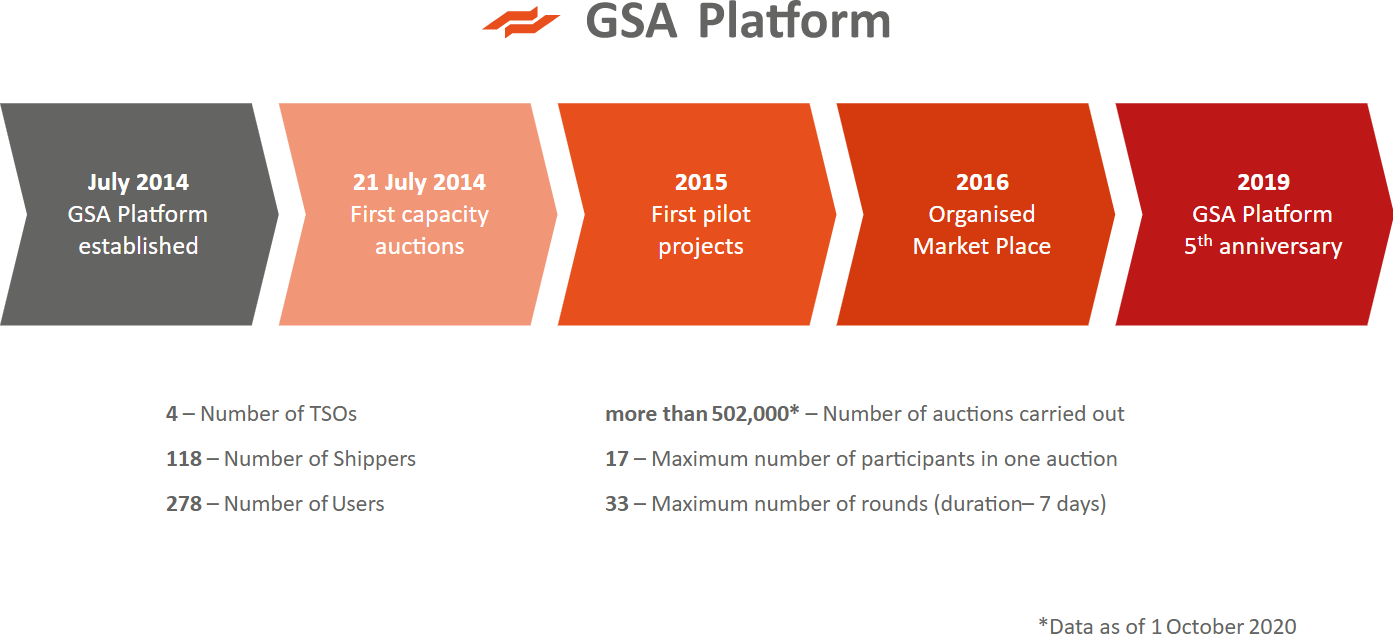 GSA Platform

July 2014
GSA Platform established

21 July 2014
First capacity auctions

2015
First pilot projects

2016
Organised Market Place

2019
GSA Platform $5^{th}$ anniversary

4 – Number of TSOs

118 – Number of Shippers

278 – Number of Users

more than 502,000* – Number of auctions carried out

17 – Maximum number of participants in one auction

33 – Maximum number of rounds (duration– 7 days)

*Data as of 1 October 2020